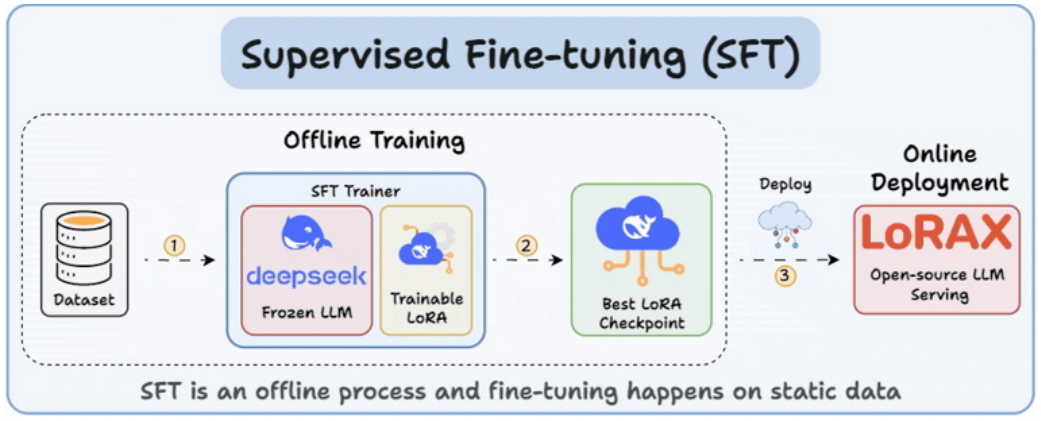 Supervised Fine-tuning (SFT)

Offline Training

Dataset

1

SFT Trainer

deepseek

Frozen LLM

Trainable LoRA

2

Best LoRA Checkpoint

Deploy

3

Online Deployment

LoRAX

Open-source LLM Serving

SFT is an offline process and fine-tuning happens on static data